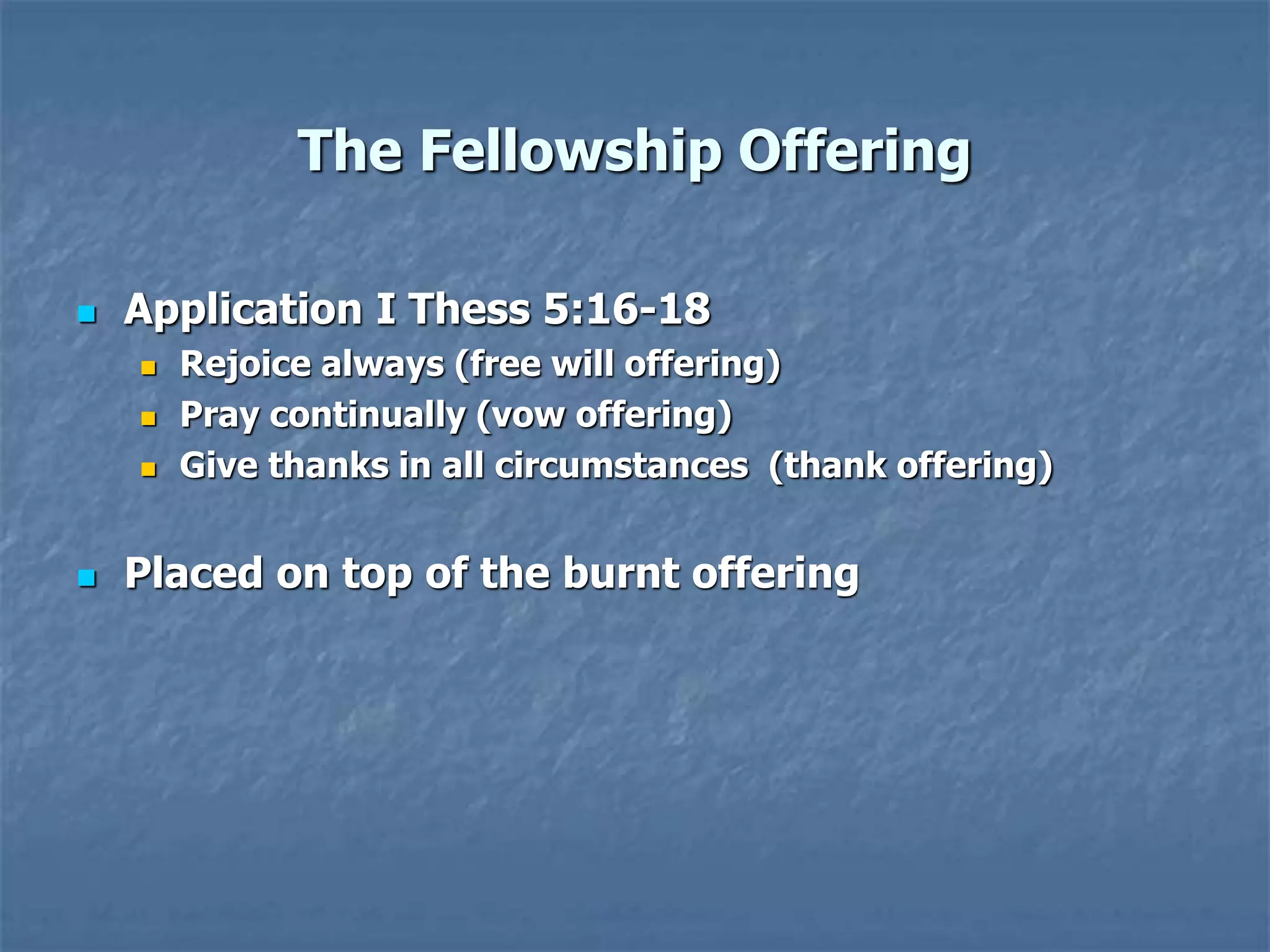 The Fellowship Offering

- Application I Thess 5:16-18
  - Rejoice always (free will offering)
  - Pray continually (vow offering)
  - Give thanks in all circumstances (thank offering)

- Placed on top of the burnt offering